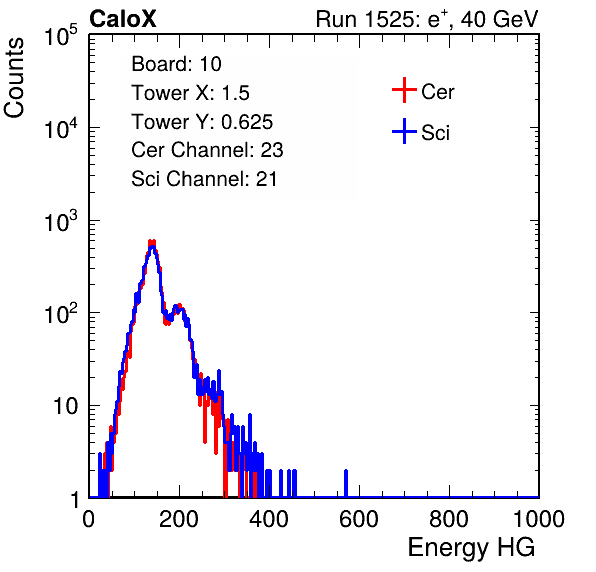 CaloX

Run 1525: $e^{+}$, 40 GeV

Counts

$10^5$

$10^4$

$10^3$

$10^2$

10

1

Board: 10
Tower X: 1.5
Tower Y: 0.625
Cer Channel: 23
Sci Channel: 21

Cer

Sci

0 200 400 600 800 1000

Energy HG